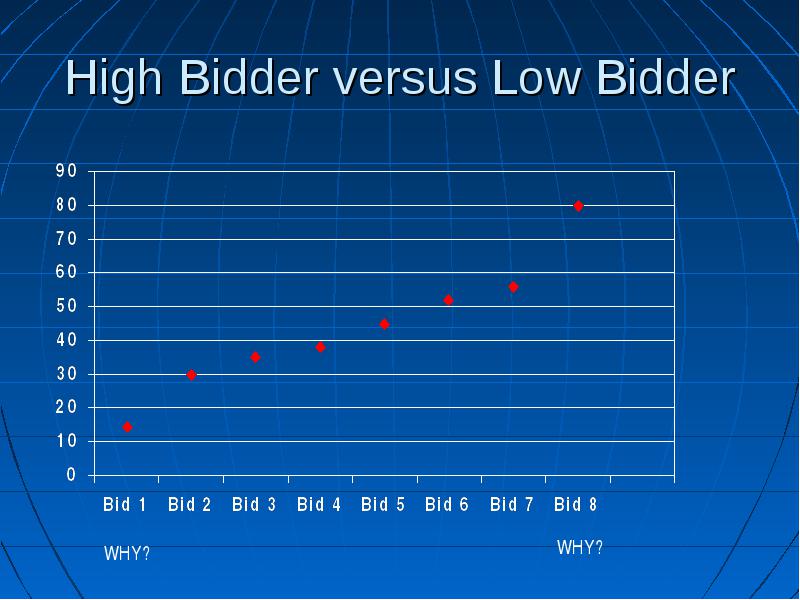 High Bidder versus Low Bidder

90
80
70
60
50
40
30
20
10
0

Bid 1 Bid 2 Bid 3 Bid 4 Bid 5 Bid 6 Bid 7 Bid 8

WHY?

WHY?